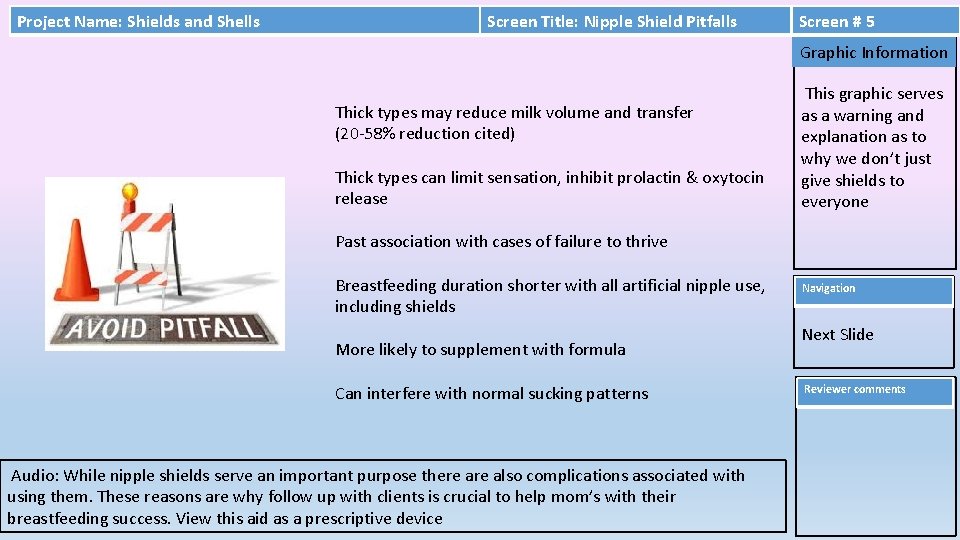 Project Name: Shields and Shells

Screen Title: Nipple Shield Pitfalls

Screen # 5

AVOID PITFALL

Thick types may reduce milk volume and transfer (20-58% reduction cited)

Thick types can limit sensation, inhibit prolactin & oxytocin release

Past association with cases of failure to thrive

Breastfeeding duration shorter with all artificial nipple use, including shields

More likely to supplement with formula

Can interfere with normal sucking patterns

Graphic Information

This graphic serves as a warning and explanation as to why we don't just give shields to everyone

Navigation

Next Slide

Reviewer comments

Audio: While nipple shields serve an important purpose there are also complications associated with using them. These reasons are why follow up with clients is crucial to help mom's with their breastfeeding success. View this aid as a prescriptive device